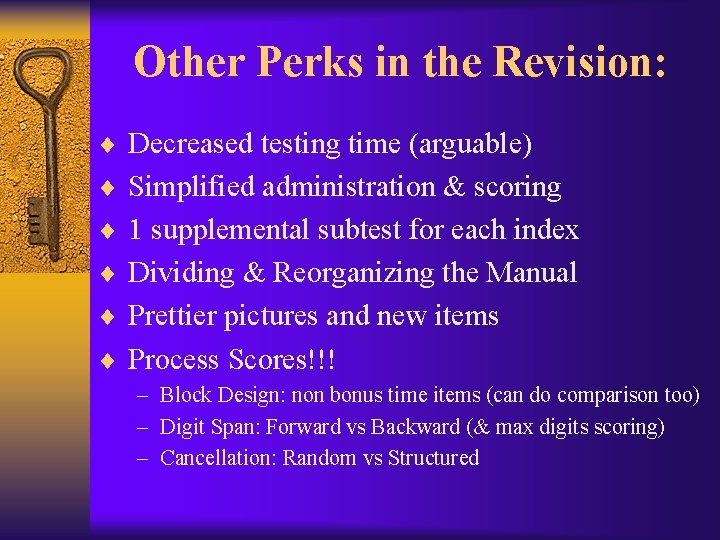 Other Perks in the Revision:

♦ Decreased testing time (arguable)
♦ Simplified administration & scoring
♦ 1 supplemental subtest for each index
♦ Dividing & Reorganizing the Manual
♦ Prettier pictures and new items
♦ Process Scores!!!
– Block Design: non bonus time items (can do comparison too)
– Digit Span: Forward vs Backward (& max digits scoring)
– Cancellation: Random vs Structured